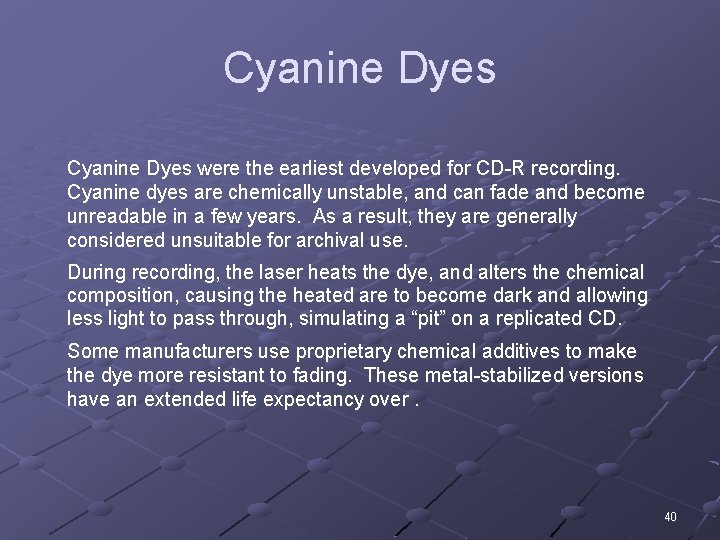 Cyanine Dyes

Cyanine Dyes were the earliest developed for CD-R recording. Cyanine dyes are chemically unstable, and can fade and become unreadable in a few years. As a result, they are generally considered unsuitable for archival use.

During recording, the laser heats the dye, and alters the chemical composition, causing the heated are to become dark and allowing less light to pass through, simulating a “pit” on a replicated CD.

Some manufacturers use proprietary chemical additives to make the dye more resistant to fading. These metal-stabilized versions have an extended life expectancy over .

40